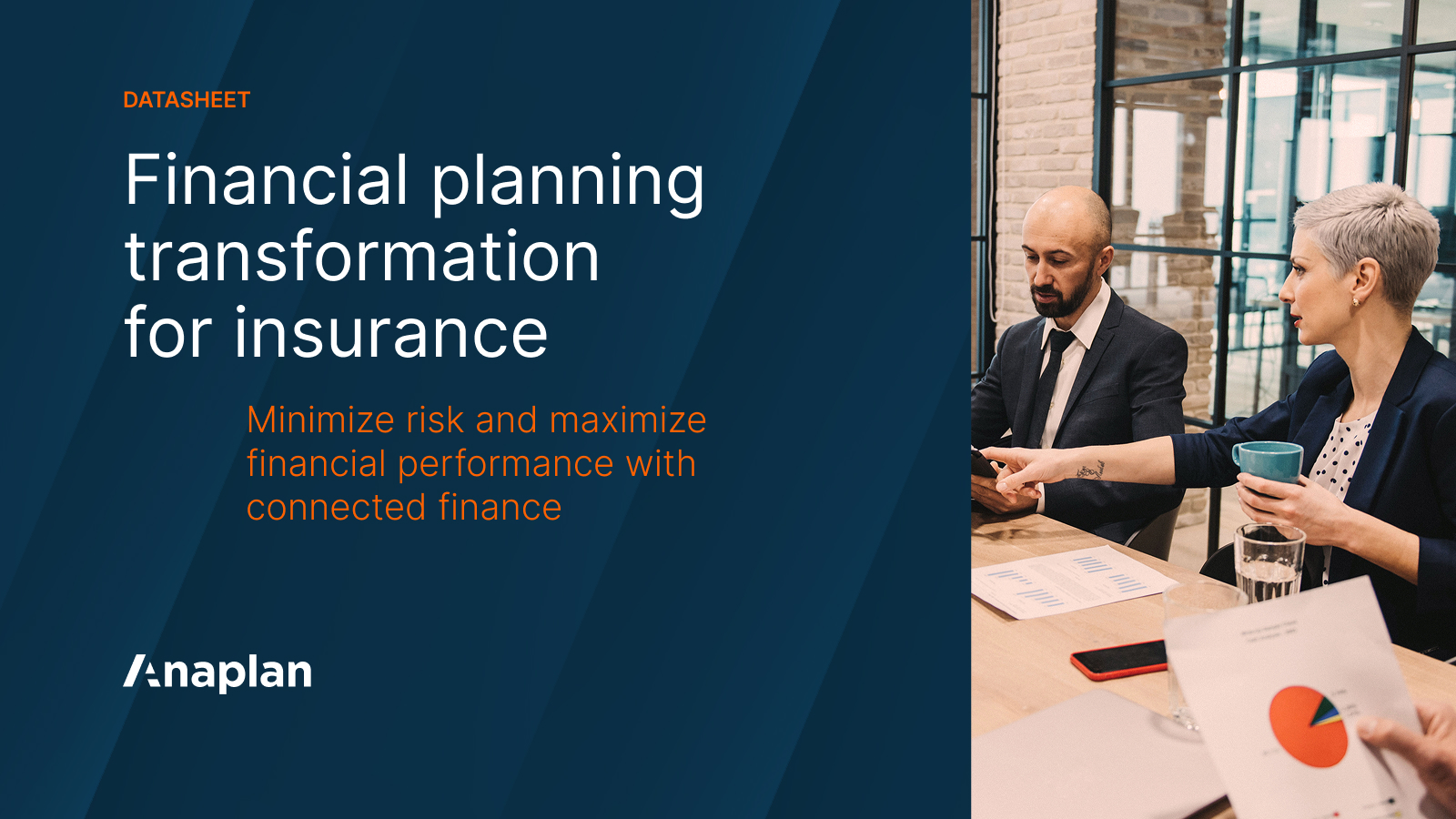 DATASHEET

Financial planning transformation for insurance

Minimize risk and maximize financial performance with connected finance

Anaplan